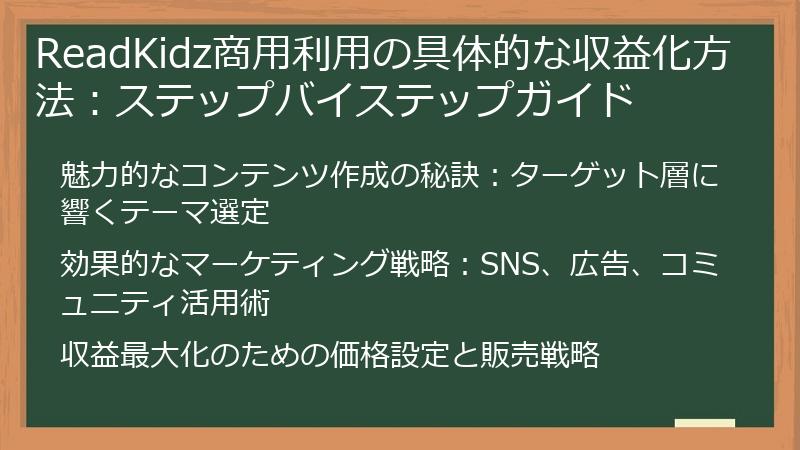 ReadKidz商用利用の具体的な収益化方法：ステップバイステップガイド

魅力的なコンテンツ作成の秘訣：ターゲット層に響くテーマ選定

効果的なマーケティング戦略：SNS、広告、コミュニティ活用術

収益最大化のための価格設定と販売戦略